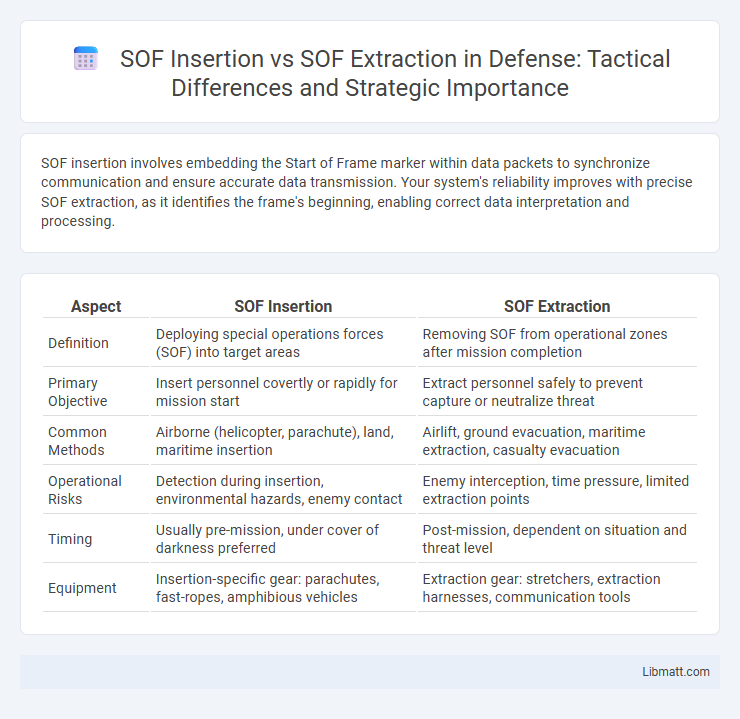 SOF Insertion vs SOF Extraction in Defense: Tactical Differences and Strategic Importance

SOF insertion involves embedding the Start of Frame marker within data packets to synchronize communication and ensure accurate data transmission. Your system's reliability improves with precise SOF extraction, as it identifies the frame's beginning, enabling correct data interpretation and processing.

| Aspect | SOF Insertion | SOF Extraction |
|---|---|---|
| Definition | Deploying special operations forces (SOF) into target areas | Removing SOF from operational zones after mission completion |
| Primary Objective | Insert personnel covertly or rapidly for mission start | Extract personnel safely to prevent capture or neutralize threat |
| Common Methods | Airborne (helicopter, parachute), land, maritime insertion | Airlift, ground evacuation, maritime extraction, casualty evacuation |
| Operational Risks | Detection during insertion, environmental hazards, enemy contact | Enemy interception, time pressure, limited extraction points |
| Timing | Usually pre-mission, under cover of darkness preferred | Post-mission, dependent on situation and threat level |
| Equipment | Insertion-specific gear: parachutes, fast-ropes, amphibious vehicles | Extraction gear: stretchers, extraction harnesses, communication tools |

Libmatt.com